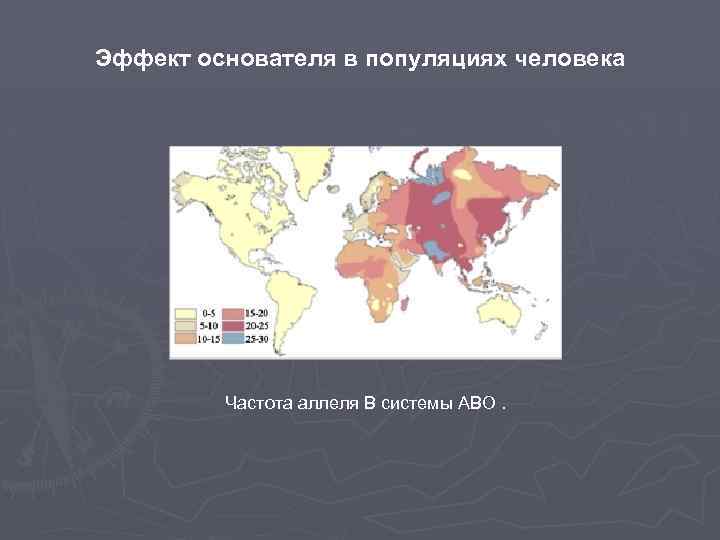 Эффект основателя в популяциях человека

0-5
5-10
10-15
15-20
20-25
25-30

Частота аллеля В системы АВО .